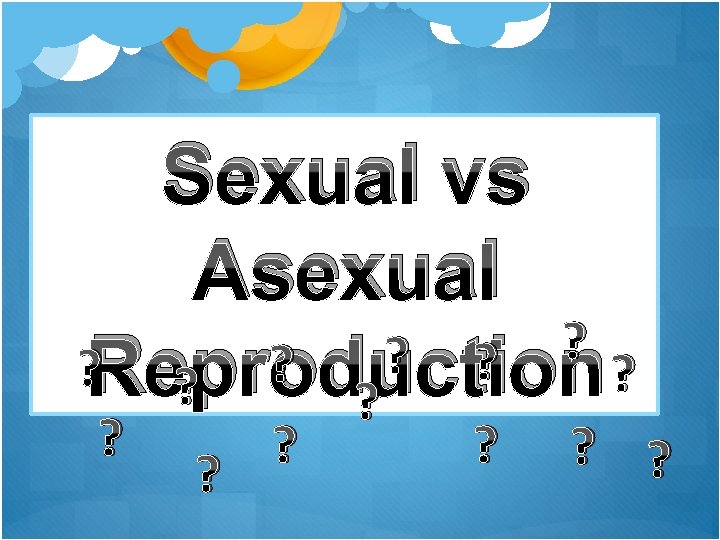 Sexual vs Asexual Reproduction

? ? ? ? ? ? ? ? ? ? ? ? ? ? ?